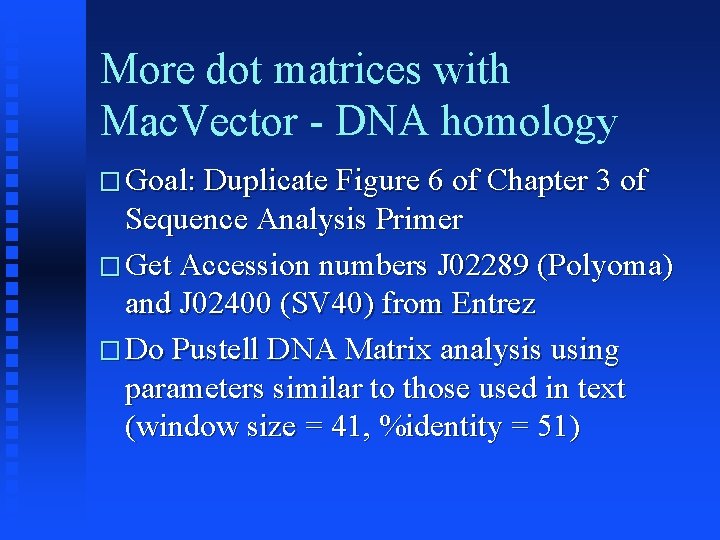 More dot matrices with MacVector - DNA homology

□ Goal: Duplicate Figure 6 of Chapter 3 of Sequence Analysis Primer

□ Get Accession numbers J02289 (Polyoma) and J02400 (SV40) from Entrez

□ Do Pustell DNA Matrix analysis using parameters similar to those used in text (window size = 41, %identity = 51)